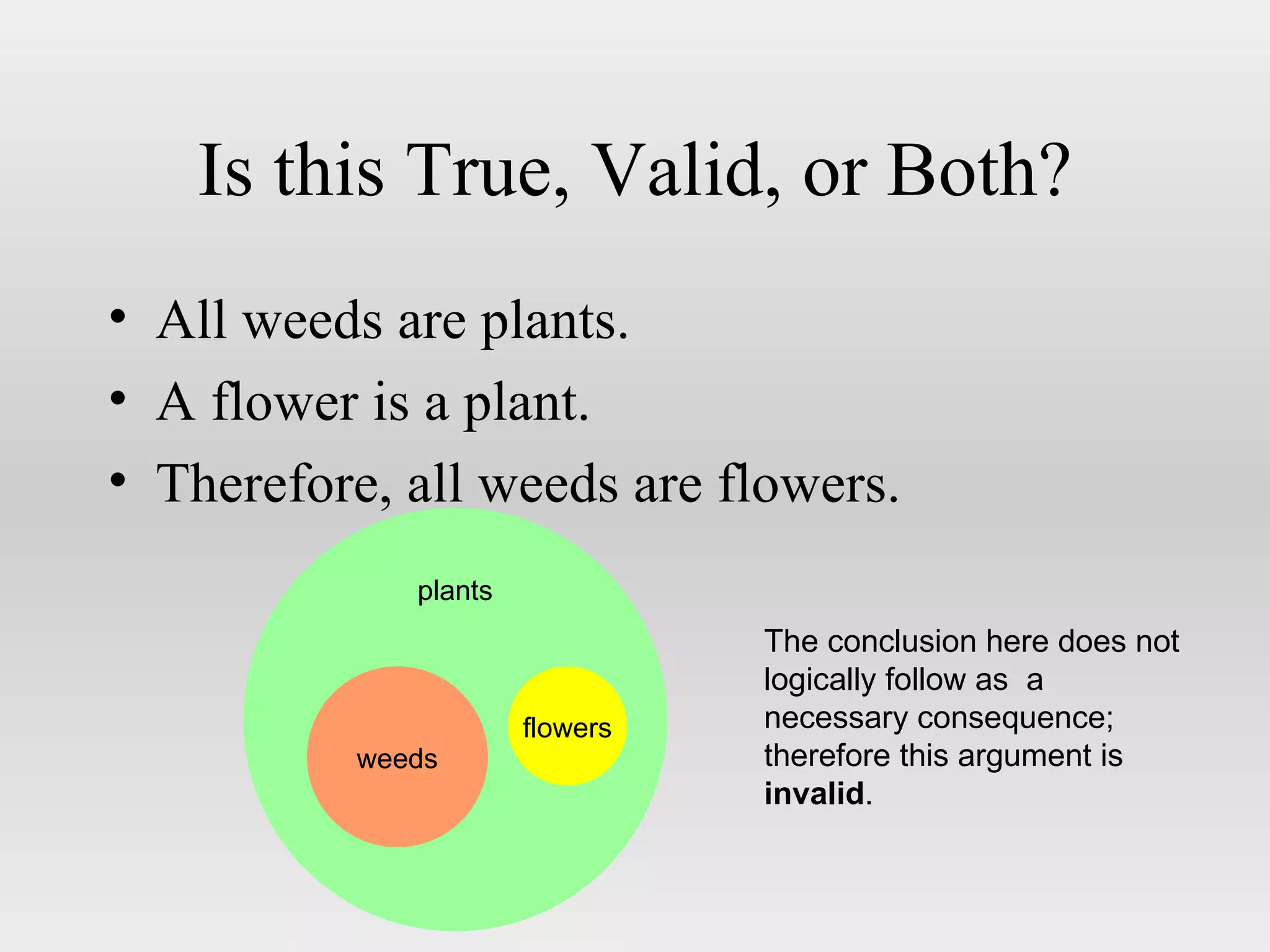 Is this True, Valid, or Both?

• All weeds are plants.
• A flower is a plant.
• Therefore, all weeds are flowers.

plants

weeds

flowers

The conclusion here does not logically follow as a necessary consequence; therefore this argument is **invalid**.